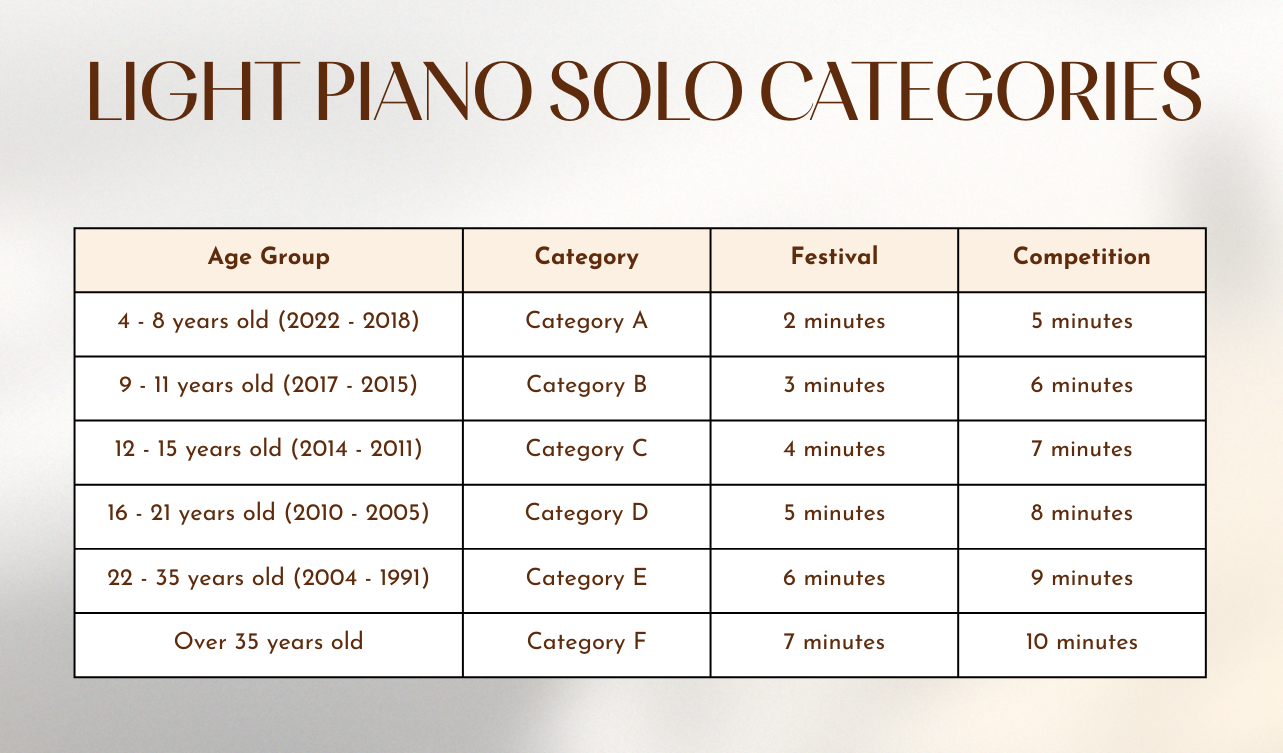 LIGHT PIANO SOLO CATEGORIES

| Age Group | Category | Festival | Competition |
|---|---|---|---|
| 4 - 8 years old (2022 - 2018) | Category A | 2 minutes | 5 minutes |
| 9 - 11 years old (2017 - 2015) | Category B | 3 minutes | 6 minutes |
| 12 - 15 years old (2014 - 2011) | Category C | 4 minutes | 7 minutes |
| 16 - 21 years old (2010 - 2005) | Category D | 5 minutes | 8 minutes |
| 22 - 35 years old (2004 - 1991) | Category E | 6 minutes | 9 minutes |
| Over 35 years old | Category F | 7 minutes | 10 minutes |